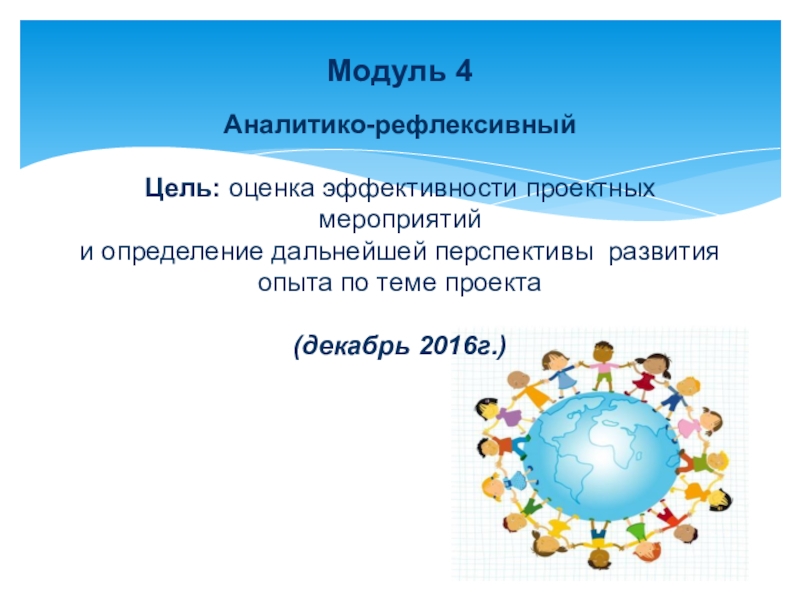 Модуль 4

Аналитико-рефлексивный

Цель: оценка эффективности проектных мероприятий
и определение дальнейшей перспективы развития опыта по теме проекта

(декабрь 2016г.)